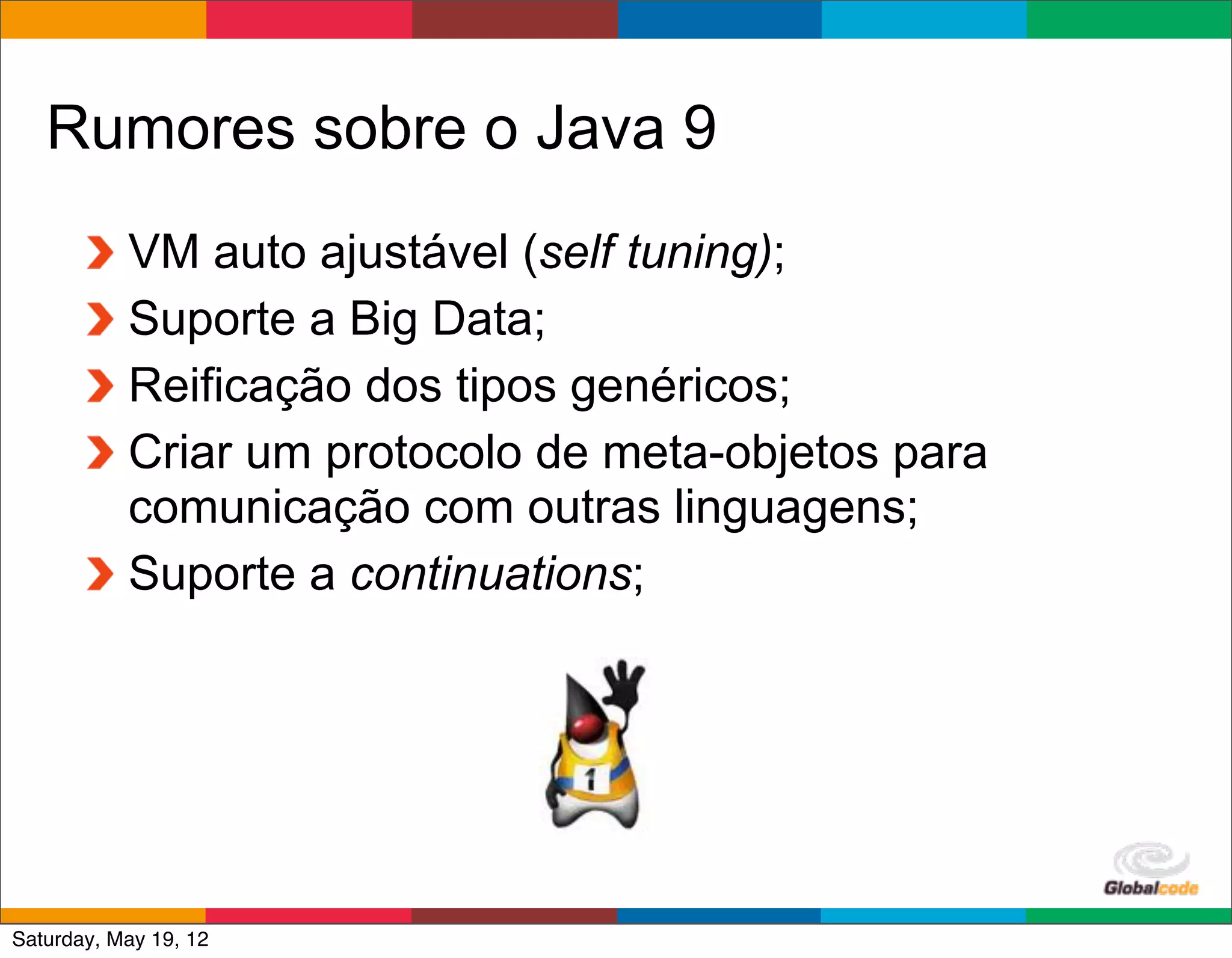 Rumores sobre o Java 9

VM auto ajustável (self tuning);
Suporte a Big Data;
Reificação dos tipos genéricos;
Criar um protocolo de meta-objetos para comunicação com outras linguagens;
Suporte a continuations;

1

Globalcode

Saturday, May 19, 12